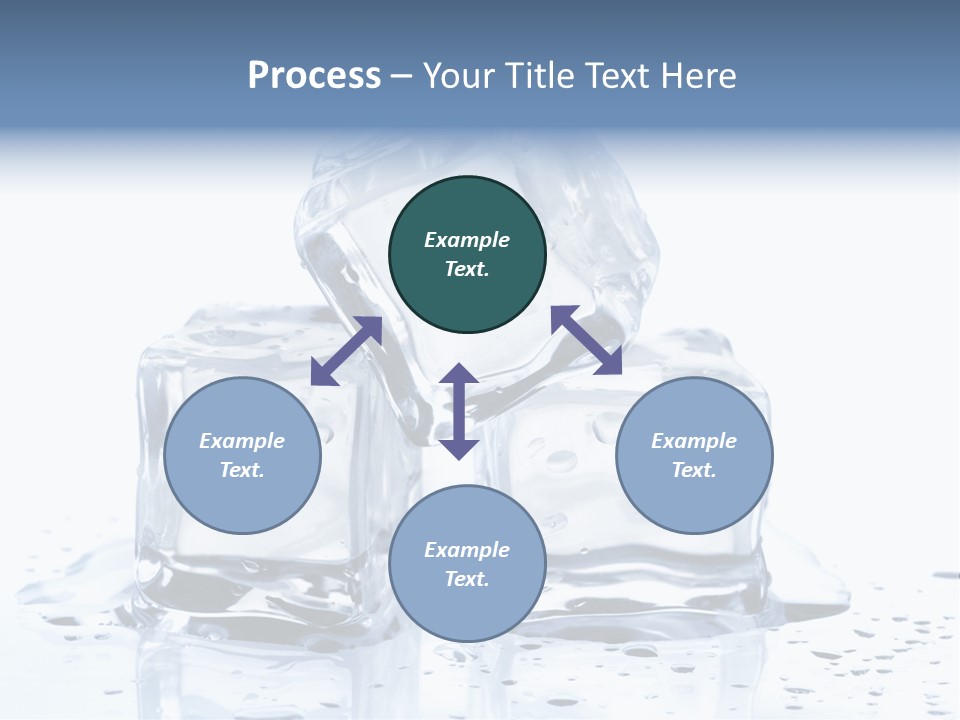 Process – Your Title Text Here

Example Text.

Example Text.

Example Text.

Example Text.